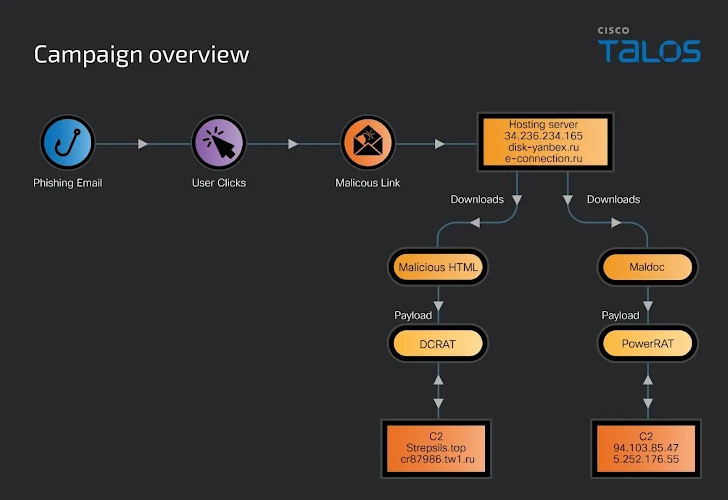 Campaign overview

CISCO
TALOS

Phishing Email

User Clicks

Malicous Link

Hosting server
34.236.234.165
disk-yanbex.ru
e-connection.ru

Downloads

Downloads

Malicious HTML

Maldoc

Payload

Payload

DCRAT

PowerRAT

C2
Strepsils.top
cr87986.tw1.ru

C2
94.103.85.47
5.252.176.55